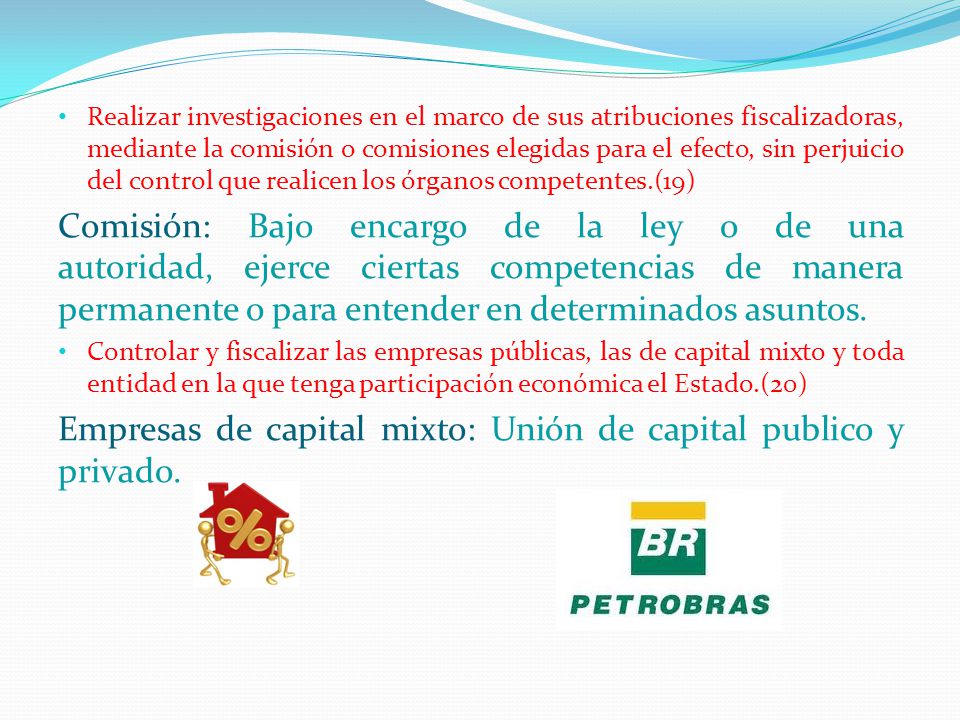 • Realizar investigaciones en el marco de sus atribuciones fiscalizadoras, mediante la comisión o comisiones elegidas para el efecto, sin perjuicio del control que realicen los órganos competentes.(19)

Comisión: Bajo encargo de la ley o de una autoridad, ejerce ciertas competencias de manera permanente o para entender en determinados asuntos.

• Controlar y fiscalizar las empresas públicas, las de capital mixto y toda entidad en la que tenga participación económica el Estado.(20)

Empresas de capital mixto: Unión de capital publico y privado.

%

BR

PETROBRAS